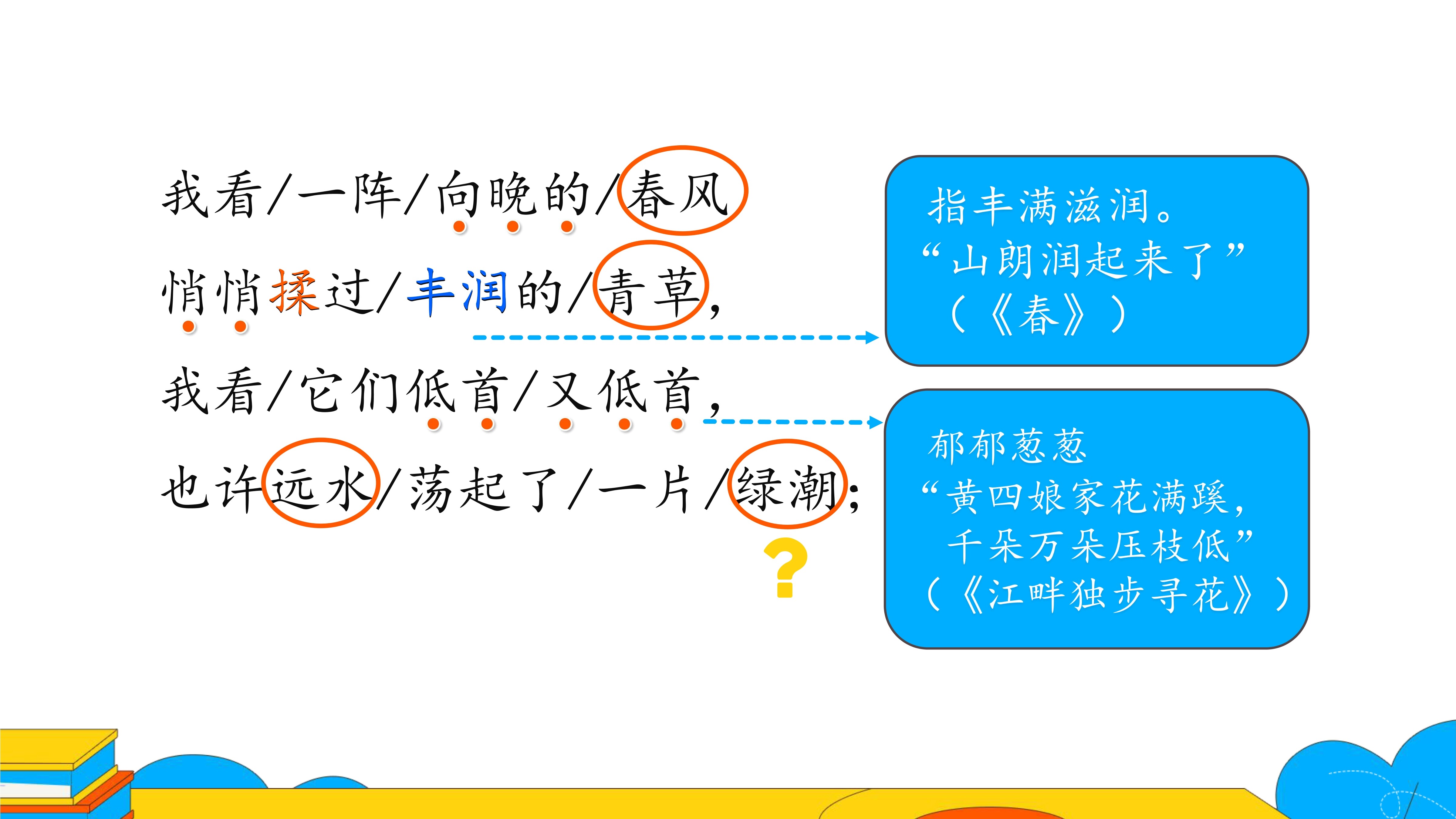 我看/一阵/向晚的/春风

悄悄揉过/丰润的/青草,

我看/它们低首/又低首,

也许远水/荡起了/一片/绿潮;

?

指丰满滋润。
“山朗润起来了”
(《春》)

郁郁葱葱
“黄四娘家花满蹊,
千朵万朵压枝低”
(《江畔独步寻花》)